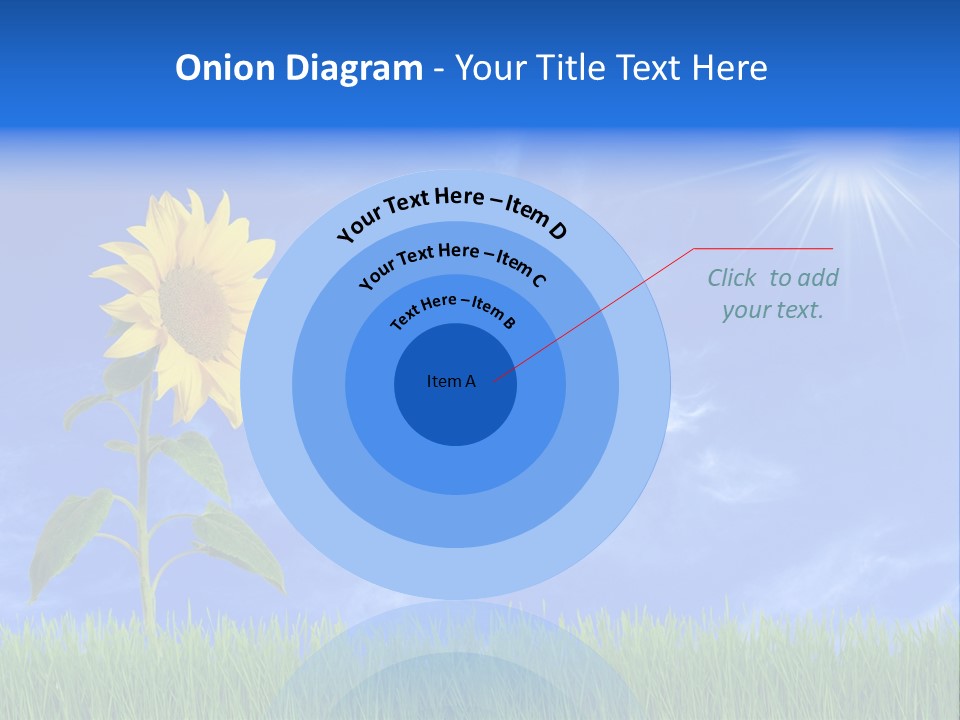 Onion Diagram - Your Title Text Here

Your Text Here – Item D

Your Text Here – Item C

Text Here – Item B

Item A

Click to add your text.